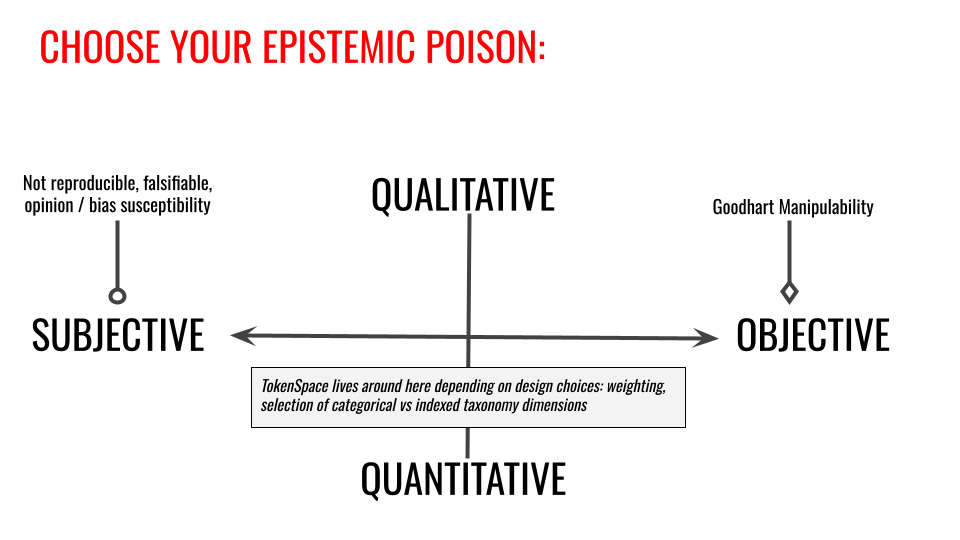 CHOOSE YOUR EPISTEMIC POISON:

Not reproducible, falsifiable, opinion / bias susceptibility

QUALITATIVE

Goodhart Manipulability

SUBJECTIVE

OBJECTIVE

TokenSpace lives around here depending on design choices: weighting, selection of categorical vs indexed taxonomy dimensions

QUANTITATIVE